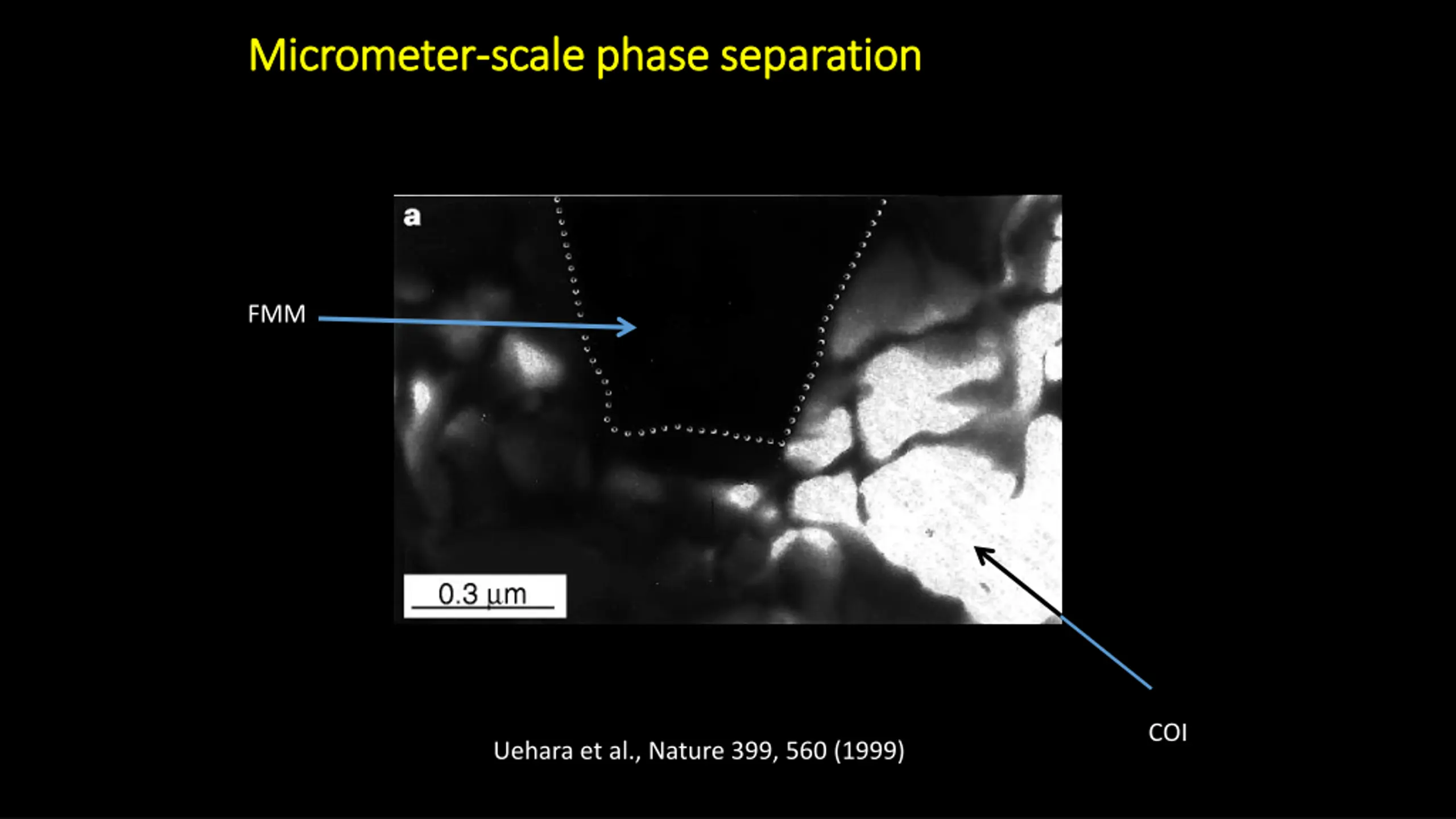 Micrometer-scale phase separation

a

FMM

0.3 μm

COI

Uehara et al., Nature 399, 560 (1999)